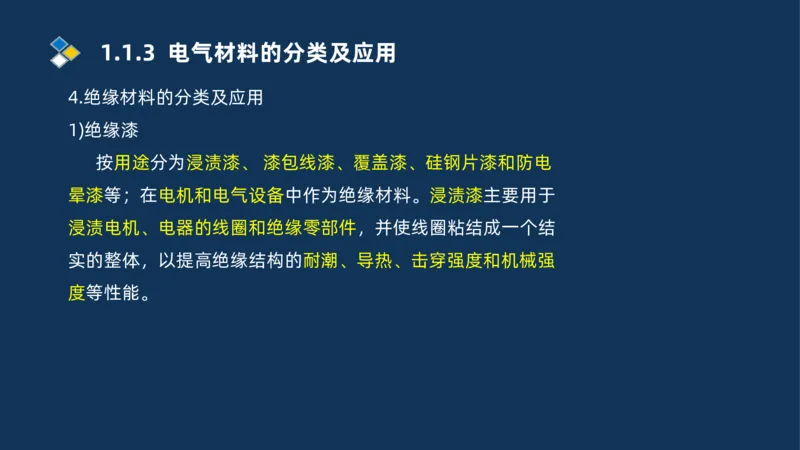 1.1.3 电气材料的分类及应用

4.绝缘材料的分类及应用

1)绝缘漆

按用途分为浸渍漆、漆包线漆、覆盖漆、硅钢片漆和防电晕漆等；在电机和电气设备中作为绝缘材料。浸渍漆主要用于浸渍电机、电器的线圈和绝缘零部件，并使线圈粘结成一个结实的整体，以提高绝缘结构的耐潮、导热、击穿强度和机械强度等性能。